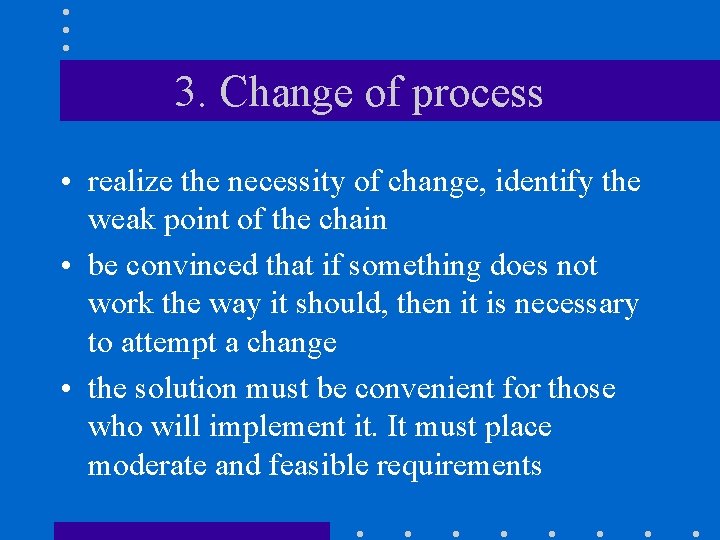 3. Change of process

• realize the necessity of change, identify the weak point of the chain

• be convinced that if something does not work the way it should, then it is necessary to attempt a change

• the solution must be convenient for those who will implement it. It must place moderate and feasible requirements